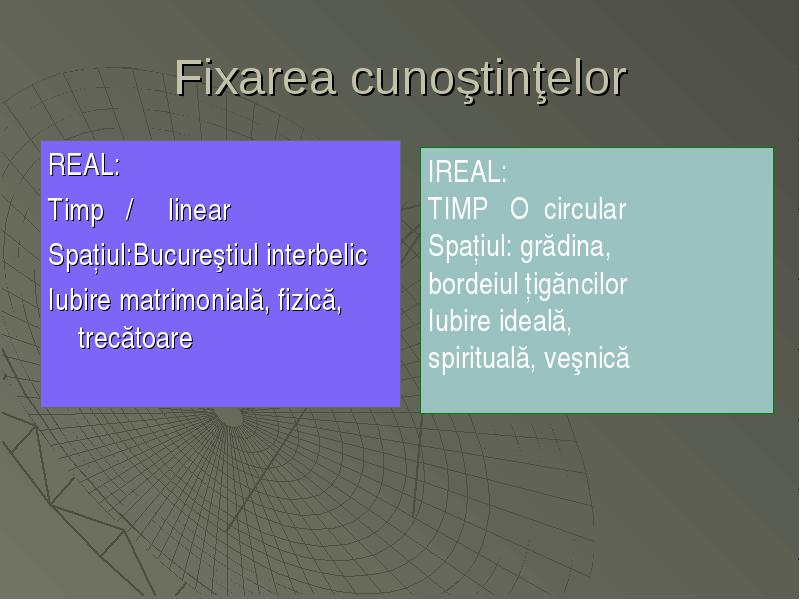 Fixarea cunoştinţelor

REAL:

Timp / linear

Spațiul:Bucureştiul interbelic

Iubire matrimonială, fizică, trecătoare

IREAL:
TIMP O circular
Spațiul: grădina, bordeiul țigăncilor
Iubire ideală, spirituală, veşnică